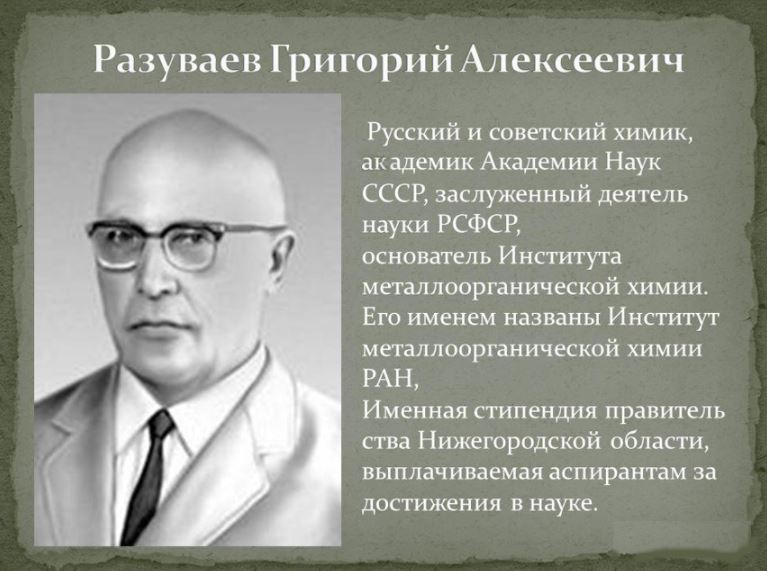 Разуваев Григорий Алексеевич

Русский и советский химик, академик Академии Наук СССР, заслуженный деятель науки РСФСР, основатель Института металлоорганической химии. Его именем названы Институт металлоорганической химии РАН, Именная стипендия правитель ства Нижегородской области, выплачиваемая аспирантам за достижения в науке.